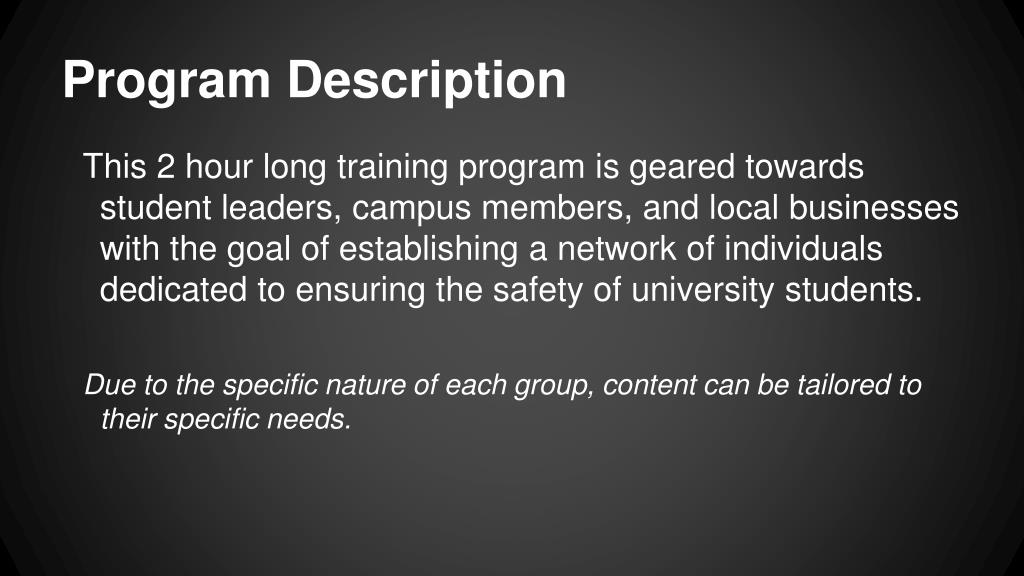 Program Description

This 2 hour long training program is geared towards student leaders, campus members, and local businesses with the goal of establishing a network of individuals dedicated to ensuring the safety of university students.

Due to the specific nature of each group, content can be tailored to their specific needs.